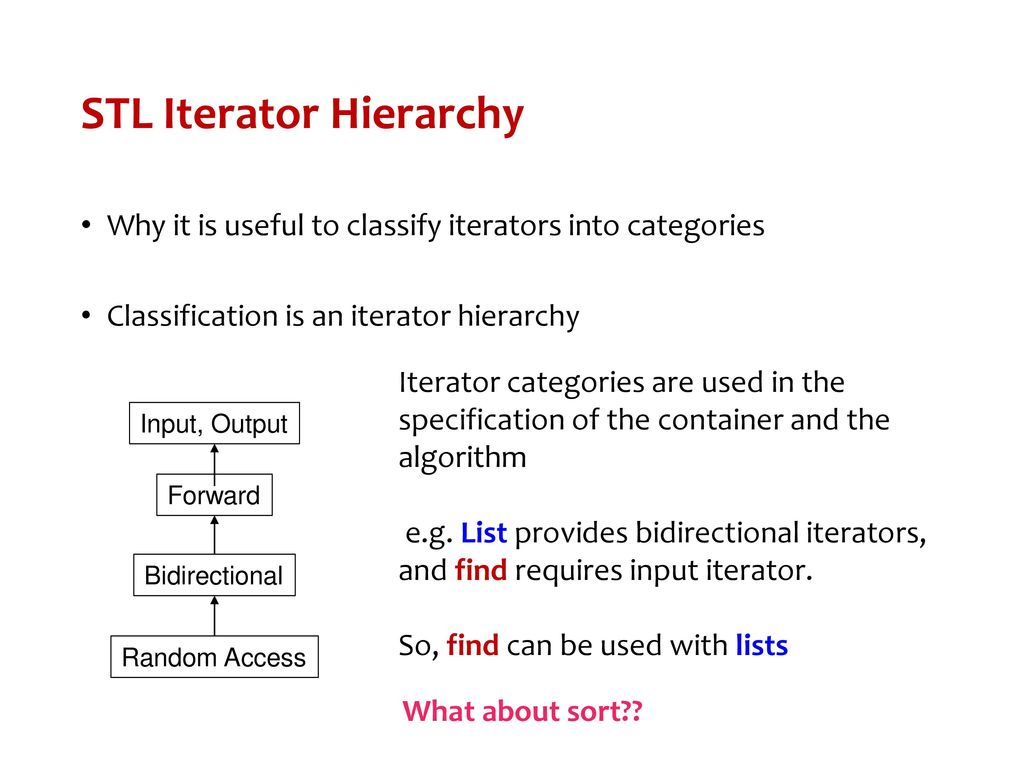 STL Iterator Hierarchy

• Why it is useful to classify iterators into categories

• Classification is an iterator hierarchy

Input, Output

Forward

Bidirectional

Random Access

Iterator categories are used in the specification of the container and the algorithm

e.g. List provides bidirectional iterators, and find requires input iterator.

So, find can be used with lists

What about sort??